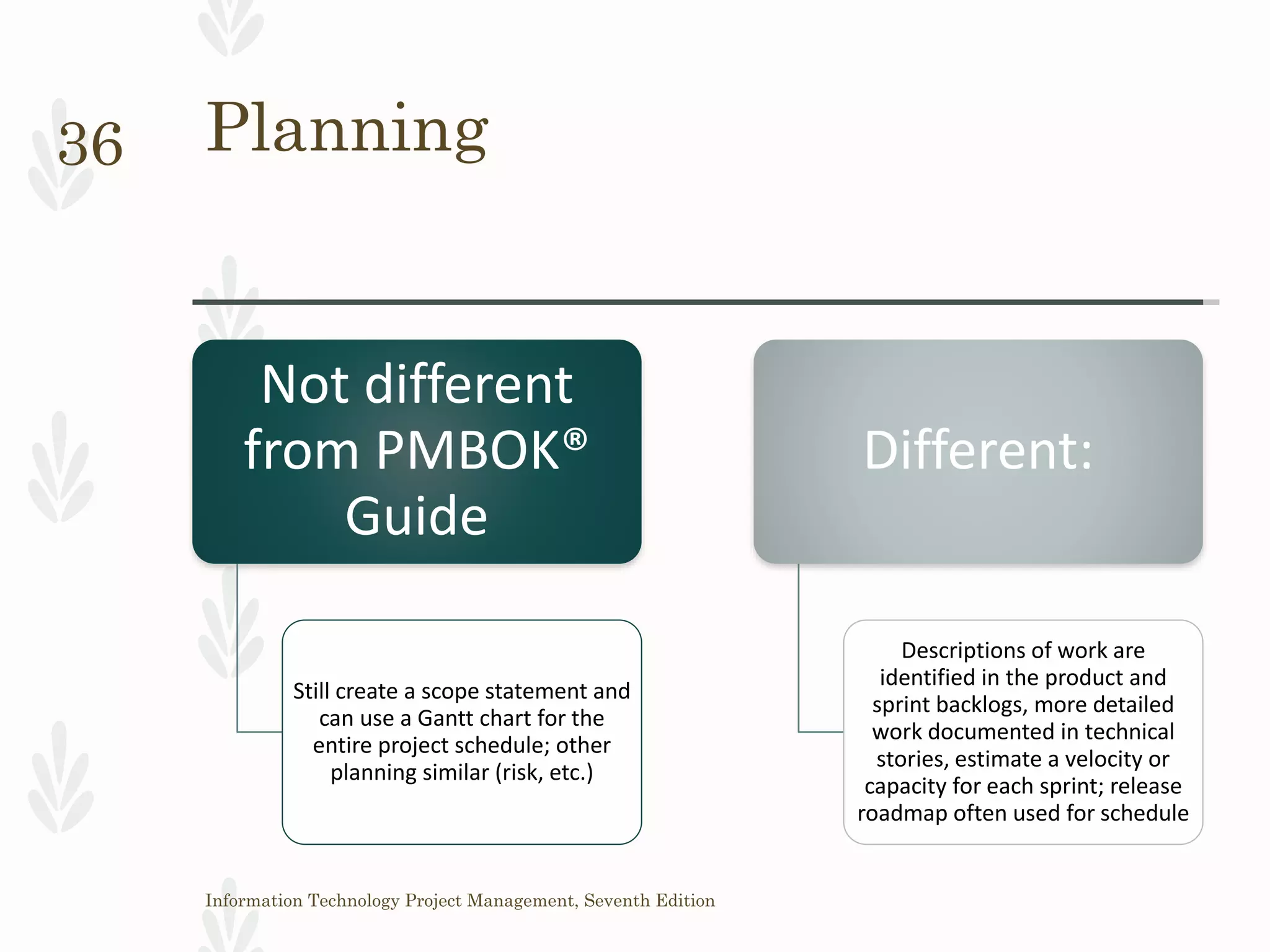 36

Planning

Not different from PMBOK® Guide

Still create a scope statement and can use a Gantt chart for the entire project schedule; other planning similar (risk, etc.)

Different:

Descriptions of work are identified in the product and sprint backlogs, more detailed work documented in technical stories, estimate a velocity or capacity for each sprint; release roadmap often used for schedule

Information Technology Project Management, Seventh Edition